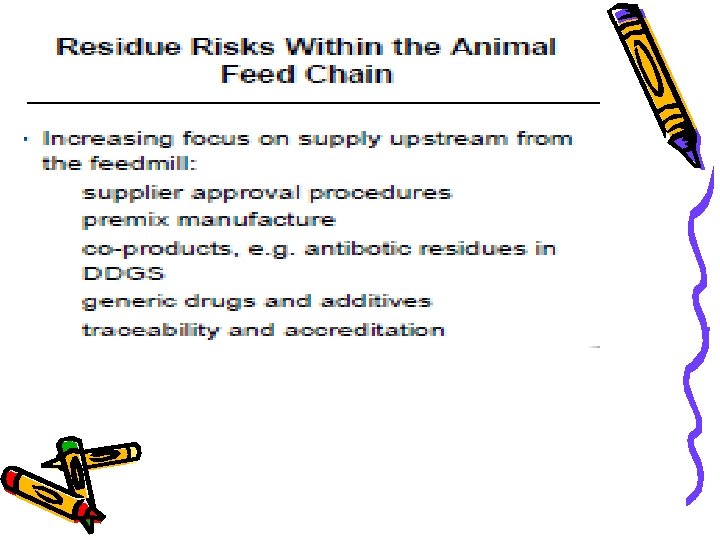 Residue Risks Within the Animal Feed Chain

· Increasing focus on supply upstream from the feedmill:

supplier approval procedures

premix manufacture

co-products, e.g. antibotic residues in DDGS

generic drugs and additives

traceability and accreditation